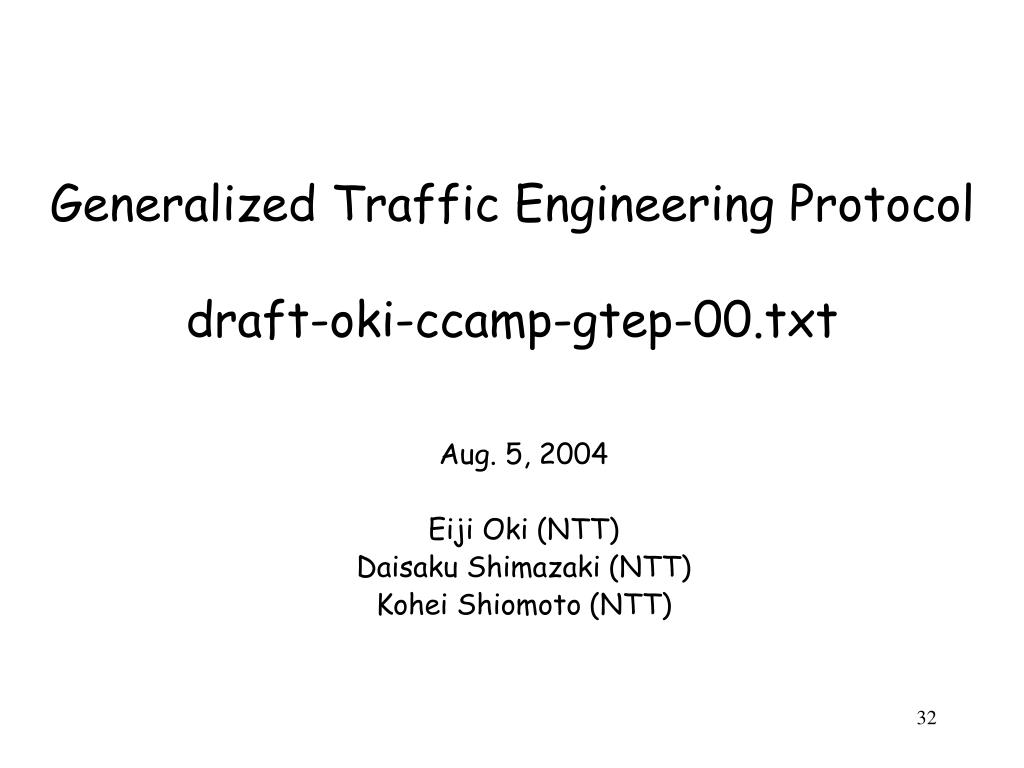 Generalized Traffic Engineering Protocol

draft-oki-ccamp-gtep-00.txt

Aug. 5, 2004

Eiji Oki (NTT)
Daisaku Shimazaki (NTT)
Kohei Shiomoto (NTT)

32